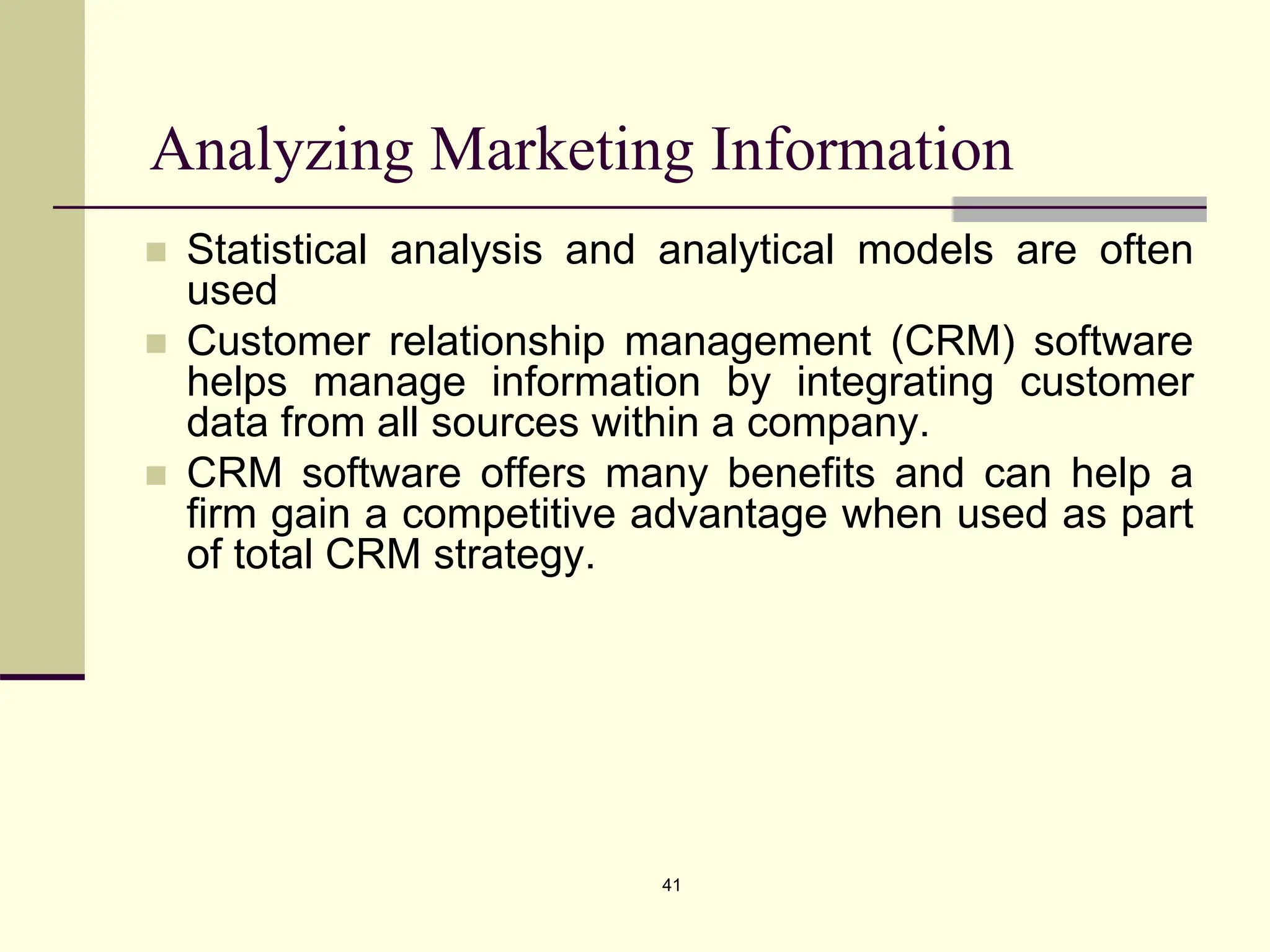 Analyzing Marketing Information

- Statistical analysis and analytical models are often used
- Customer relationship management (CRM) software helps manage information by integrating customer data from all sources within a company.
- CRM software offers many benefits and can help a firm gain a competitive advantage when used as part of total CRM strategy.

41